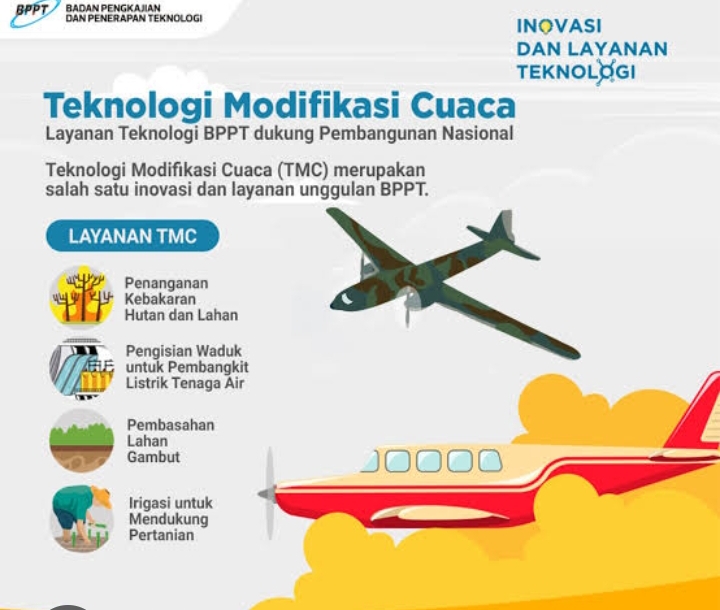 BPPT BADAN PENGKAJIAN DAN PENERAPAN TEKNOLOGI

INOVASI DAN LAYANAN TEKNOLOGI

Teknologi Modifikasi Cuaca

Layanan Teknologi BPPT dukung Pembangunan Nasional

Teknologi Modifikasi Cuaca (TMC) merupakan salah satu inovasi dan layanan unggulan BPPT.

LAYANAN TMC

Penanganan Kebakaran Hutan dan Lahan

Pengisian Waduk untuk Pembangkit Listrik Tenaga Air

Pembasahan Lahan Gambut

Irigasi untuk Mendukung Pertanian